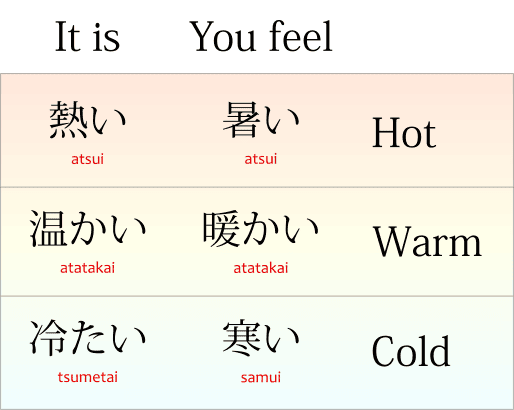 | It is | You feel | |
|---|---|---|
| 熱い atsui | 暑い atsui | Hot |
| 温かい atatakai | 暖かい atatakai | Warm |
| 冷たい tsumetai | 寒い samui | Cold |